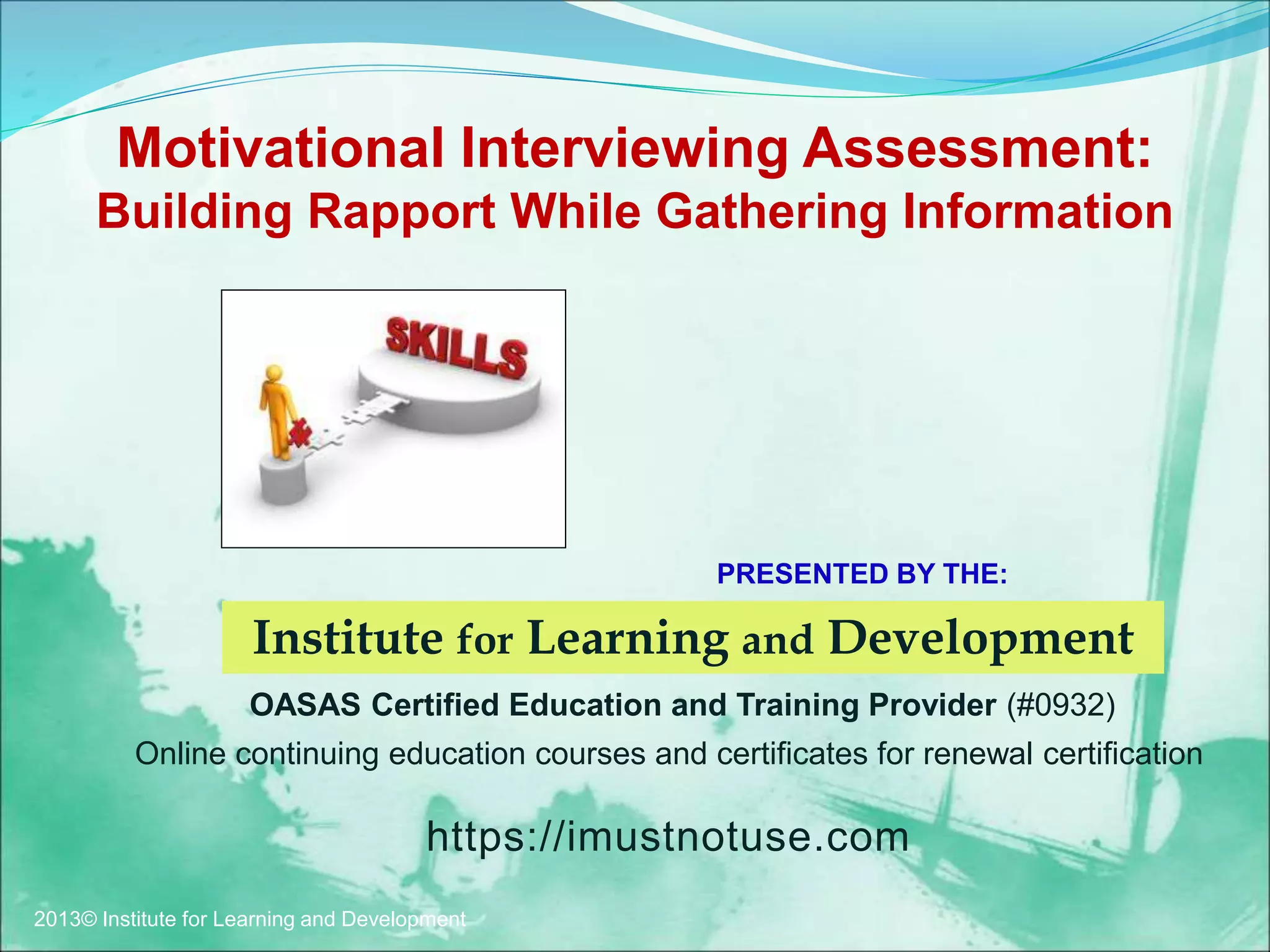 Motivational Interviewing Assessment:
Building Rapport While Gathering Information

SKILLS

PRESENTED BY THE:

Institute for Learning and Development

OASAS Certified Education and Training Provider (#0932)
Online continuing education courses and certificates for renewal certification

https://imustnotuse.com

2013© Institute for Learning and Development